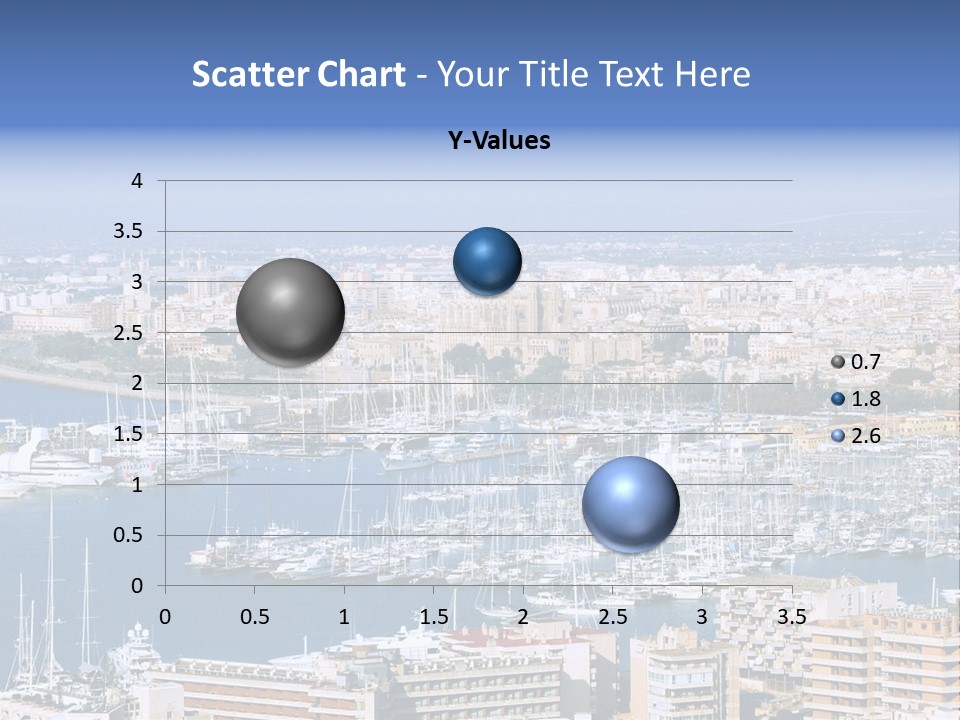 Scatter Chart - Your Title Text Here

Y-Values

4
3.5
3
2.5
2
1.5
1
0.5
0

0 0.5 1 1.5 2 2.5 3 3.5

0.7
1.8
2.6